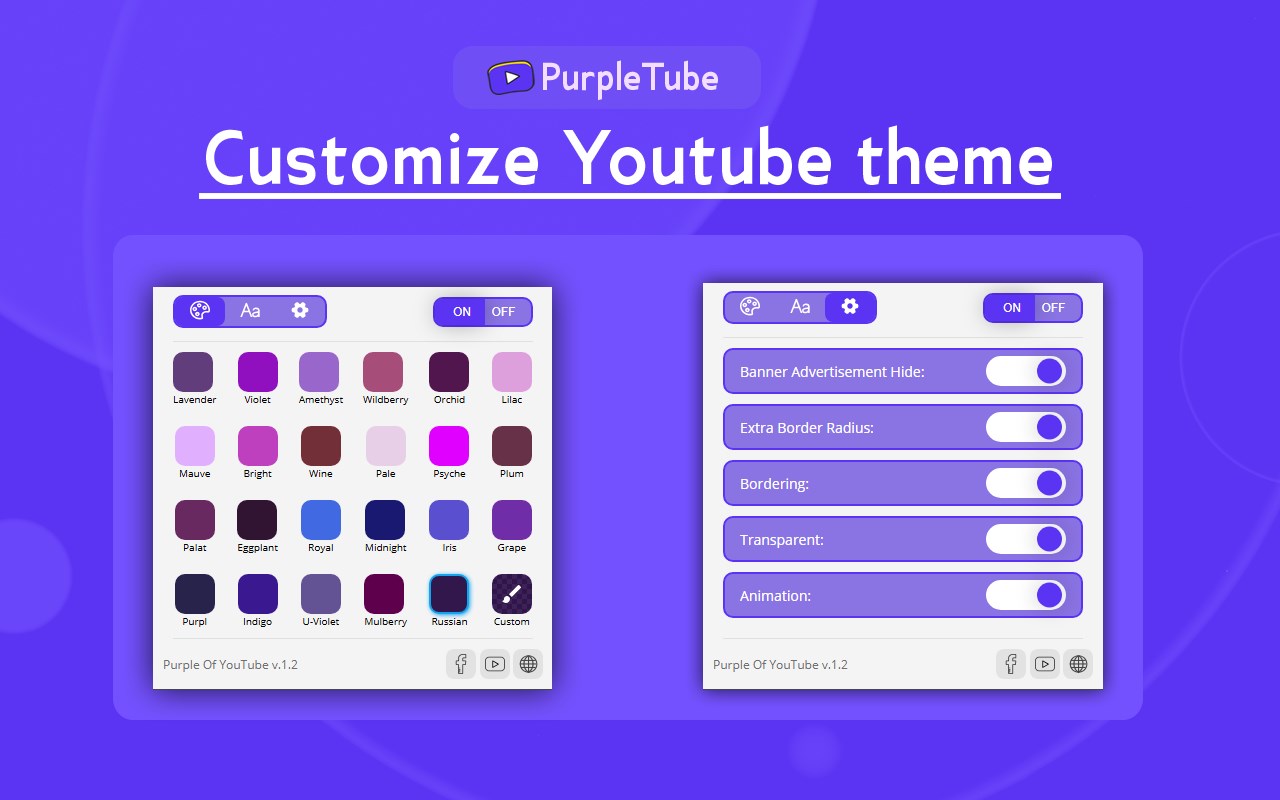 PurpleTube

Customize Youtube theme

Aa ON OFF

Lavender Violet Amethyst Wildberry Orchid Lilac

Mauve Bright Wine Pale Psyche Plum

Palat Eggplant Royal Midnight Iris Grape

Purpl Indigo U-Violet Mulberry Russian Custom

Purple Of YouTube v.1.2

Aa ON OFF

Banner Advertisement Hide:

Extra Border Radius:

Bordering:

Transparent:

Animation:

Purple Of YouTube v.1.2